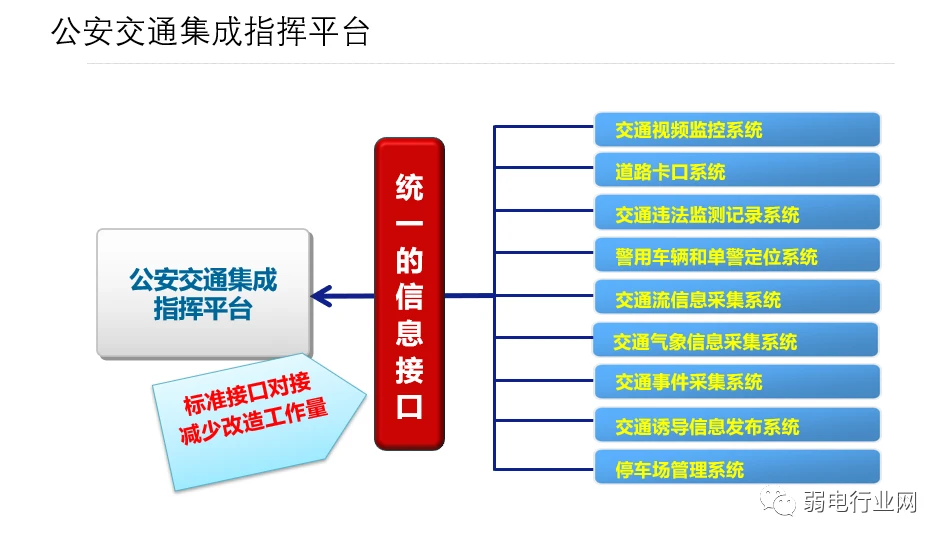 公安交通集成指挥平台

公安交通集成指挥平台

标准接口对接
减少改造工作量

统一的信息接口

交通视频监控系统
道路卡口系统
交通违法监测记录系统
警用车辆和单警定位系统
交通流信息采集系统
交通气象信息采集系统
交通事件采集系统
交通诱导信息发布系统
停车场管理系统

弱电行业网